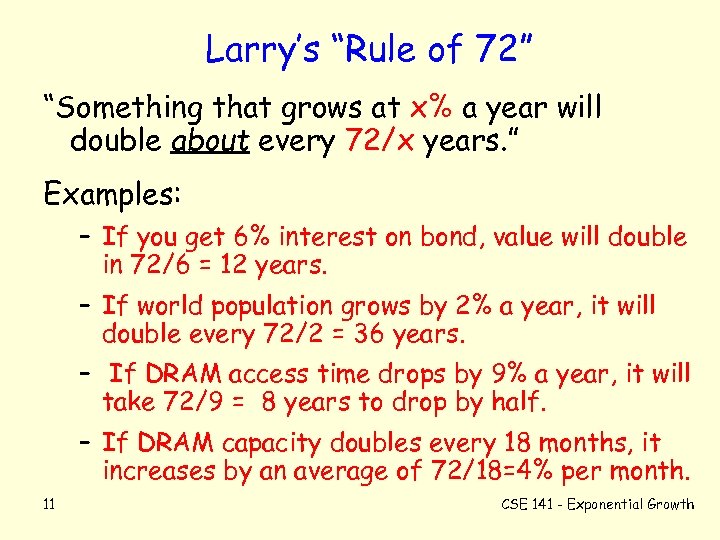 Larry's "Rule of 72"

"Something that grows at x% a year will double about every 72/x years."

Examples:

– If you get 6% interest on bond, value will double in 72/6 = 12 years.

– If world population grows by 2% a year, it will double every 72/2 = 36 years.

– If DRAM access time drops by 9% a year, it will take 72/9 = 8 years to drop by half.

– If DRAM capacity doubles every 18 months, it increases by an average of 72/18=4% per month.

11

CSE 141 - Exponential Growth